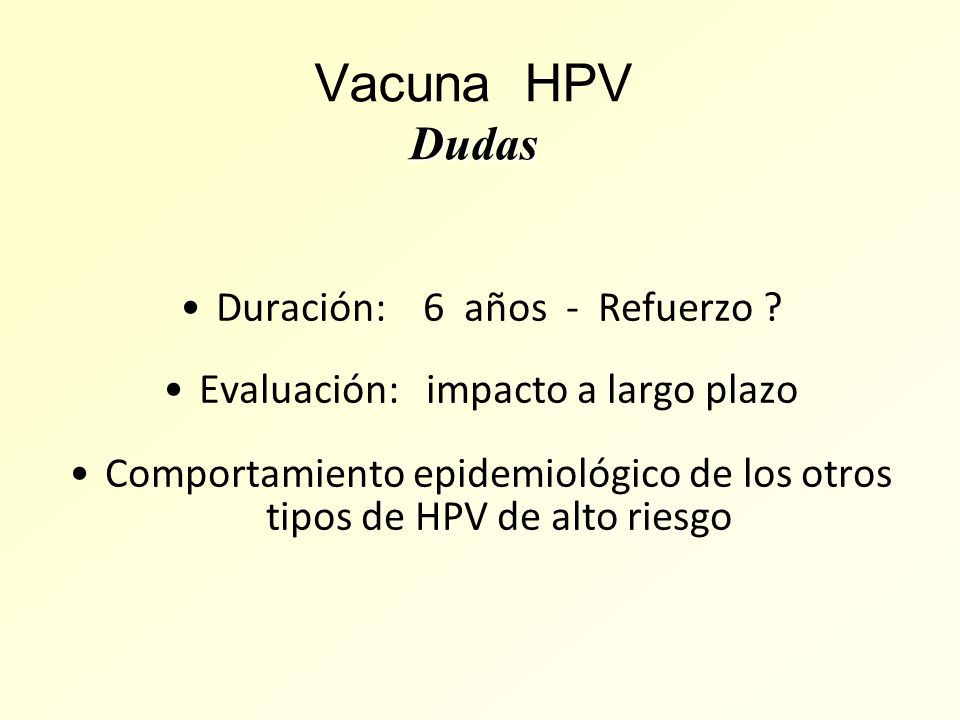 Vacuna HPV
Dudas

• Duración: 6 años - Refuerzo ?

• Evaluación: impacto a largo plazo

• Comportamiento epidemiológico de los otros tipos de HPV de alto riesgo